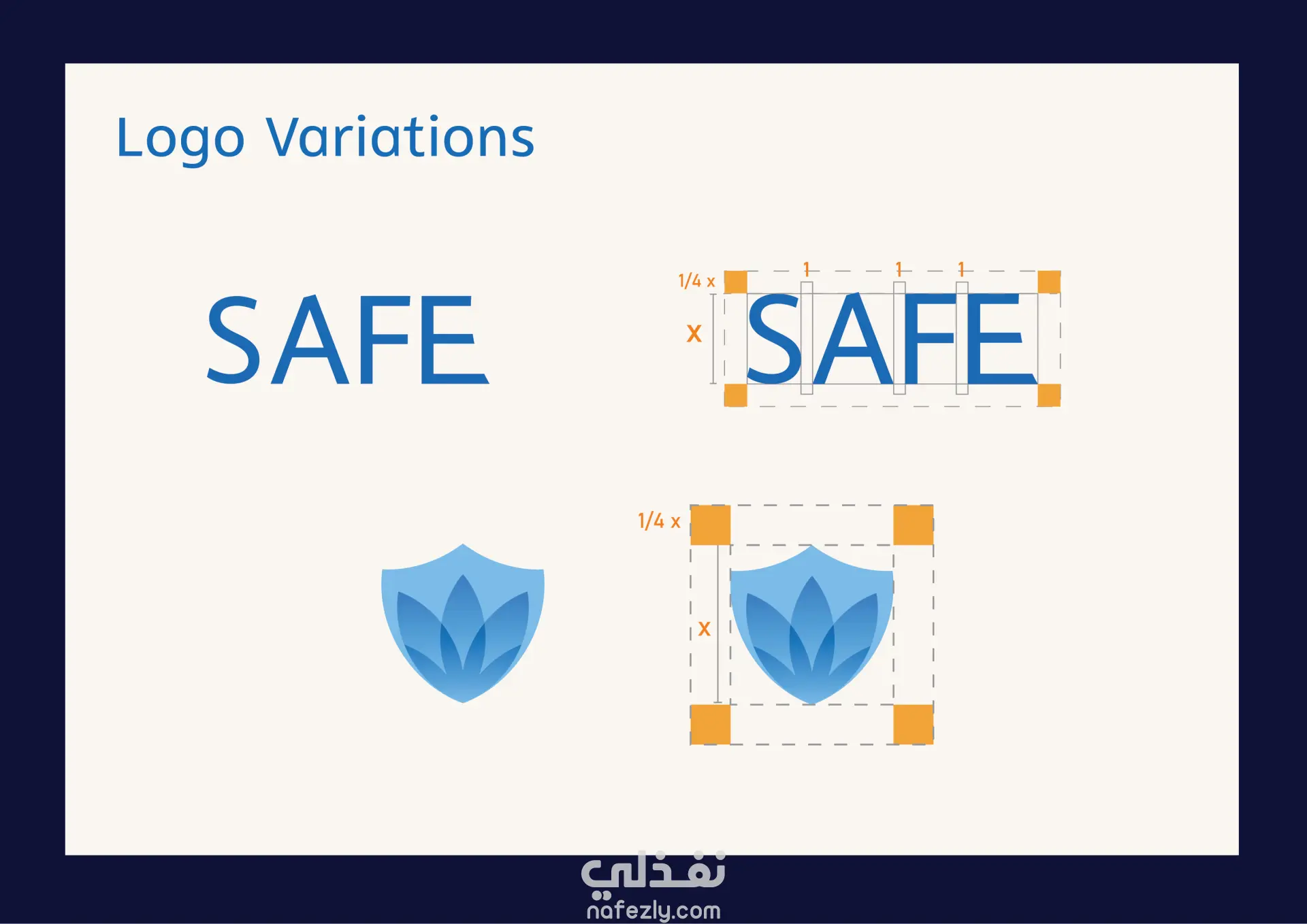 Logo Variations

SAFE

1/4 x
1 1 1
x
SAFE

1/4 x
x

نفذلي
nafezly.com